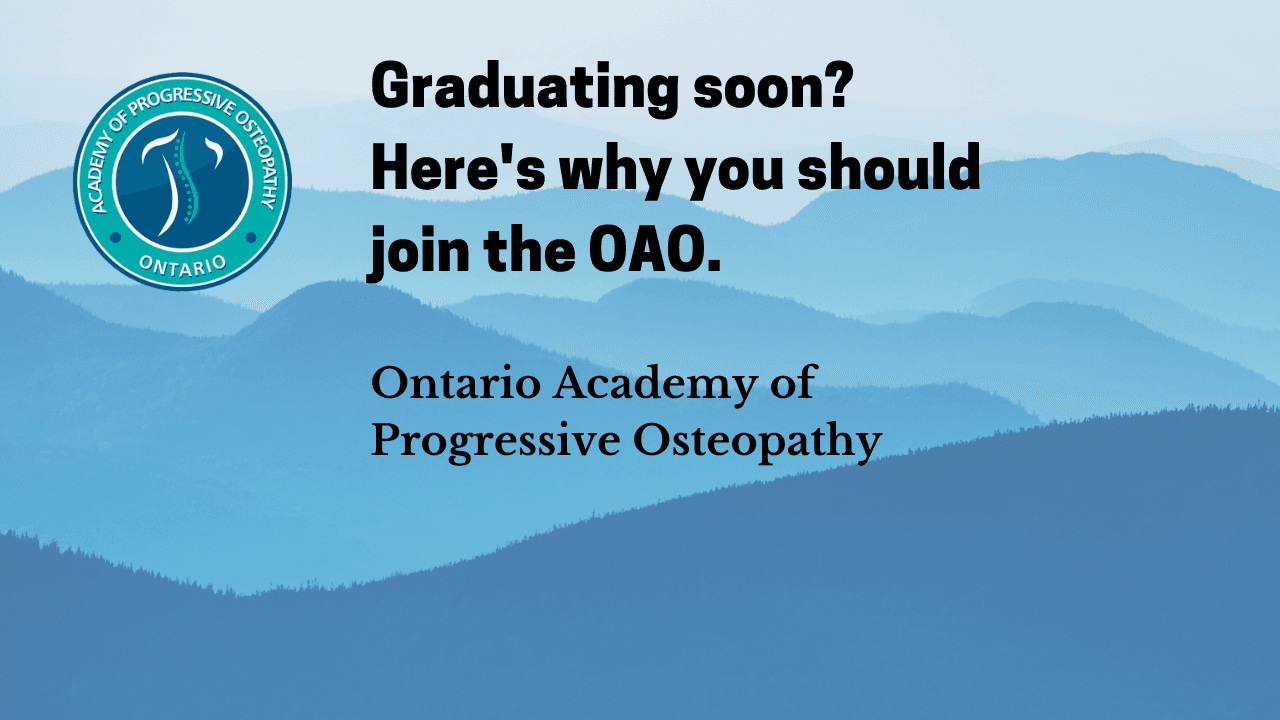 ACADEMY OF PROGRESSIVE OSTEOPATHY
ONTARIO

Graduating soon? Here's why you should join the OAO.

Ontario Academy of Progressive Osteopathy